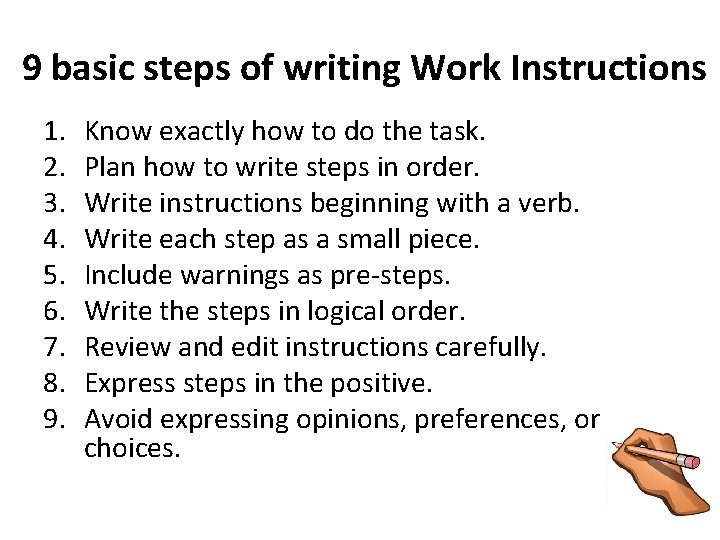 9 basic steps of writing Work Instructions

1. Know exactly how to do the task.
2. Plan how to write steps in order.
3. Write instructions beginning with a verb.
4. Write each step as a small piece.
5. Include warnings as pre-steps.
6. Write the steps in logical order.
7. Review and edit instructions carefully.
8. Express steps in the positive.
9. Avoid expressing opinions, preferences, or choices.